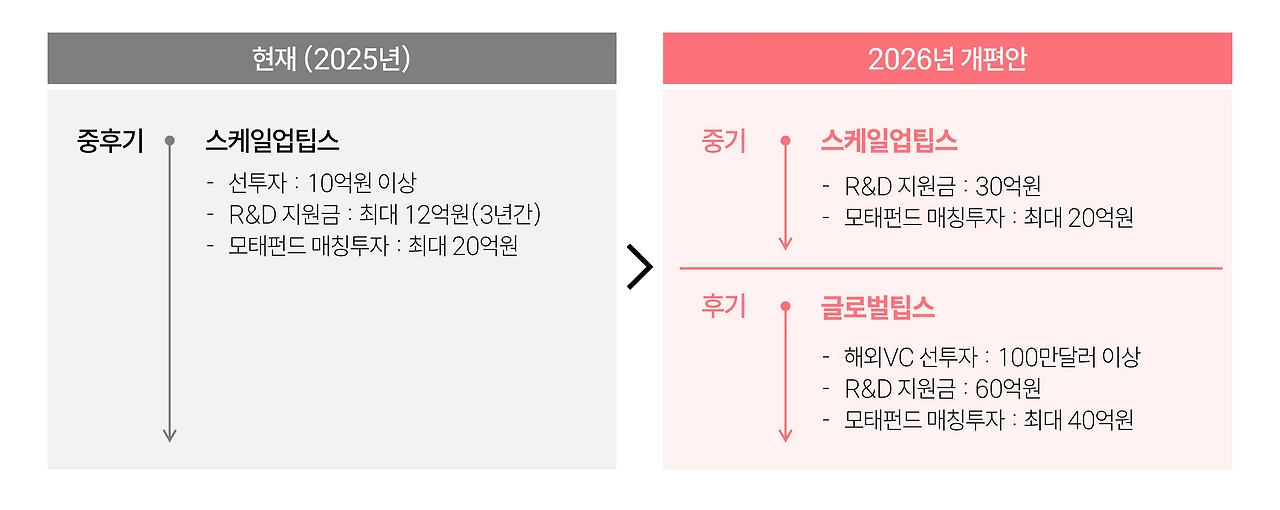 현재 (2025년)

중후기

스케일업팁스

- 선투자 : 10억원 이상
- R&D 지원금 : 최대 12억원(3년간)
- 모태펀드 매칭투자 : 최대 20억원

2026년 개편안

중기

스케일업팁스

- R&D 지원금 : 30억원
- 모태펀드 매칭투자 : 최대 20억원

후기

글로벌팁스

- 해외VC 선투자 : 100만달러 이상
- R&D 지원금 : 60억원
- 모태펀드 매칭투자 : 최대 40억원